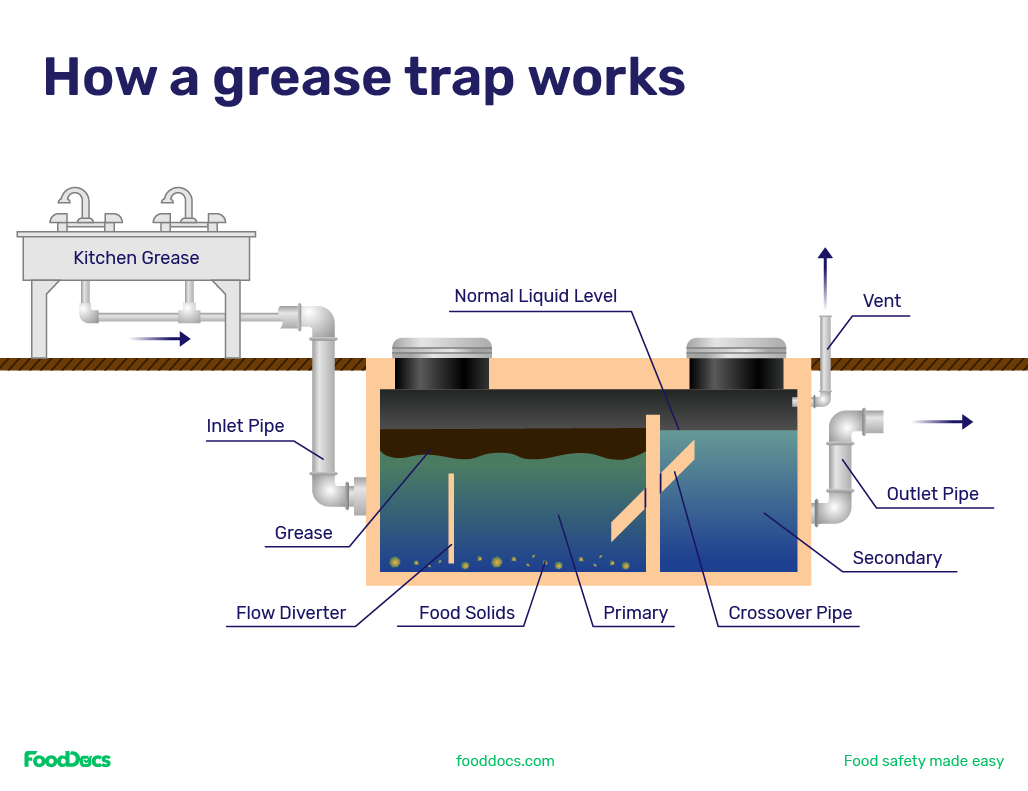 How a grease trap works

Kitchen Grease

Normal Liquid Level

Vent

Inlet Pipe

Outlet Pipe

Grease

Secondary

Flow Diverter

Food Solids

Primary

Crossover Pipe

FoodDocs

fooddocs.com

Food safety made easy